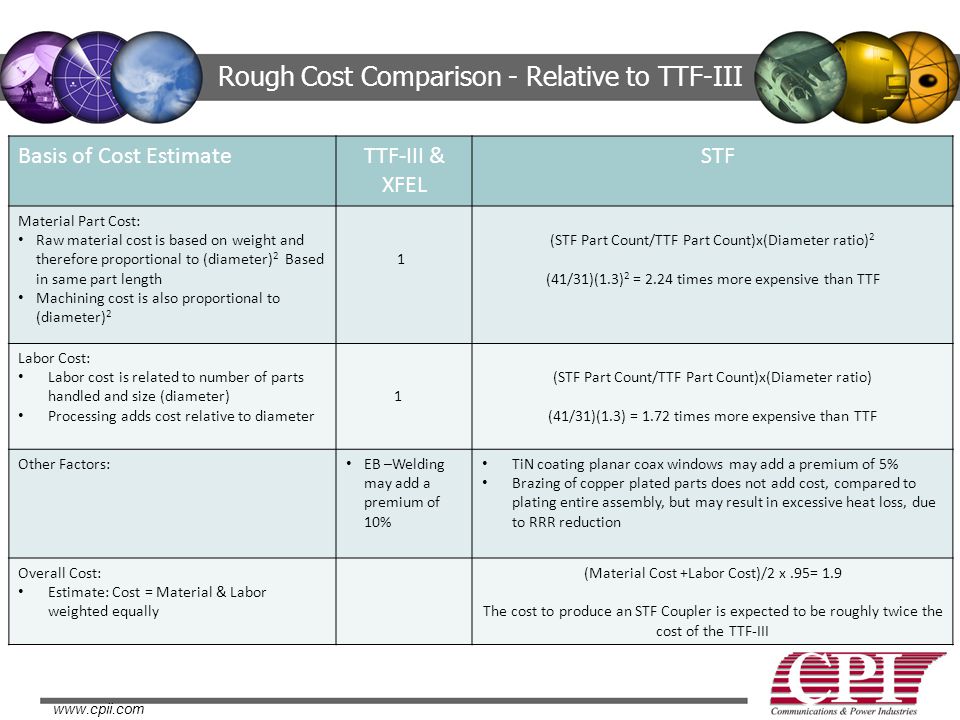 Rough Cost Comparison - Relative to TTF-III

| Basis of Cost Estimate | TTF-III & XFEL | STF |
|---|---|---|
| Material Part Cost: • Raw material cost is based on weight and therefore proportional to (diameter)$^2$ Based in same part length • Machining cost is also proportional to (diameter)$^2$ | 1 | (STF Part Count/TTF Part Count)x(Diameter ratio)$^2$ (41/31)(1.3)$^2$ = 2.24 times more expensive than TTF |
| Labor Cost: • Labor cost is related to number of parts handled and size (diameter) • Processing adds cost relative to diameter | 1 | (STF Part Count/TTF Part Count)x(Diameter ratio) (41/31)(1.3) = 1.72 times more expensive than TTF |
| Other Factors: | • EB –Welding may add a premium of 10% | • TiN coating planar coax windows may add a premium of 5% • Brazing of copper plated parts does not add cost, compared to plating entire assembly, but may result in excessive heat loss, due to RRR reduction |
| Overall Cost: • Estimate: Cost = Material & Labor weighted equally | | (Material Cost +Labor Cost)/2 x .95= 1.9 The cost to produce an STF Coupler is expected to be roughly twice the cost of the TTF-III |

www.cpii.com

CPI
Communications & Power Industries